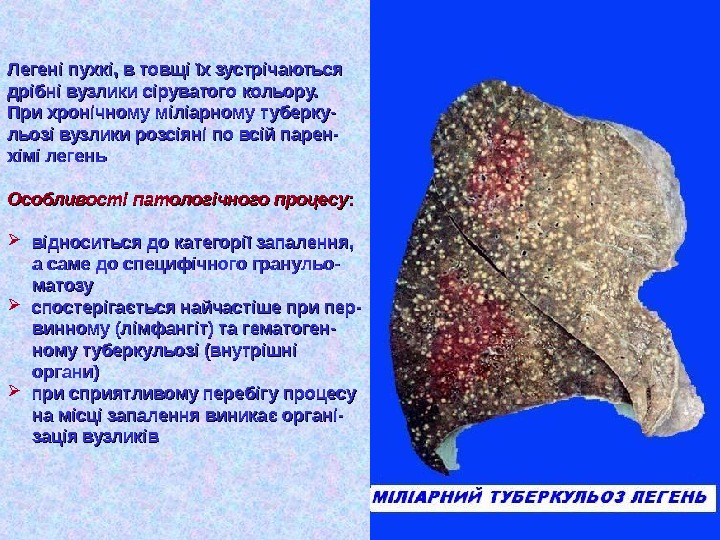 Легені пухкі, в товщі їх зустрічаються дрібні вузлики сіруватого кольору. При хронічному міліарному туберкульозі вузлики розсіяні по всій паренхімі легень

Особливості патологічного процесу:

➢ відноситься до категорії запалення, а саме до специфічного гранульоматозу
➢ спостерігається найчастіше при первинному (лімфангіт) та гематогенному туберкульозі (внутрішні органи)
➢ при сприятливому перебігу процесу на місці запалення виникає організація вузликів

МІЛІАРНИЙ ТУБЕРКУЛЬОЗ ЛЕГЕНЬ